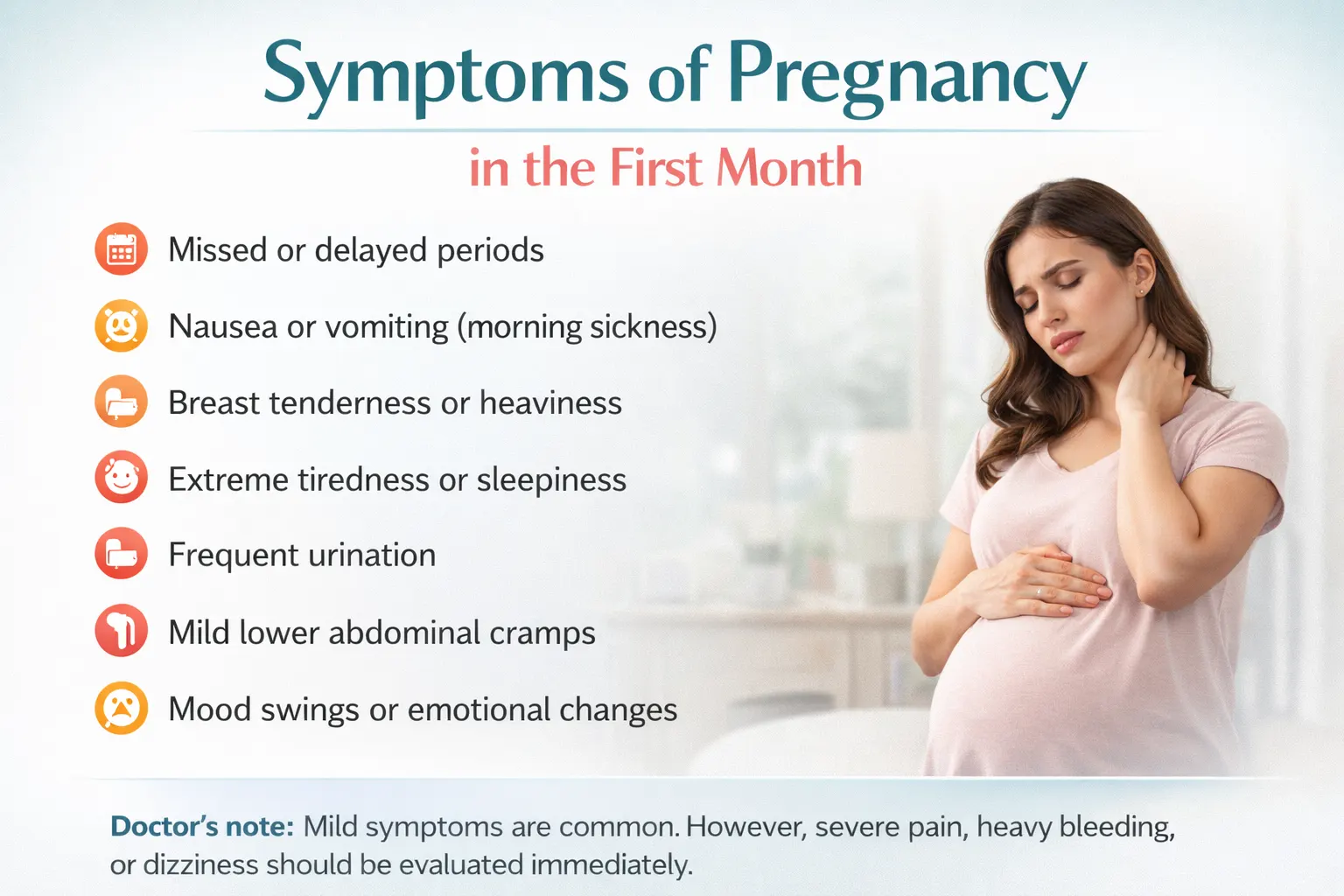 Symptoms of Pregnancy

in the First Month

Missed or delayed periods

Nausea or vomiting (morning sickness)

Breast tenderness or heaviness

Extreme tiredness or sleepiness

Frequent urination

Mild lower abdominal cramps

Mood swings or emotional changes

Doctor's note: Mild symptoms are common. However, severe pain, heavy bleeding, or dizziness should be evaluated immediately.